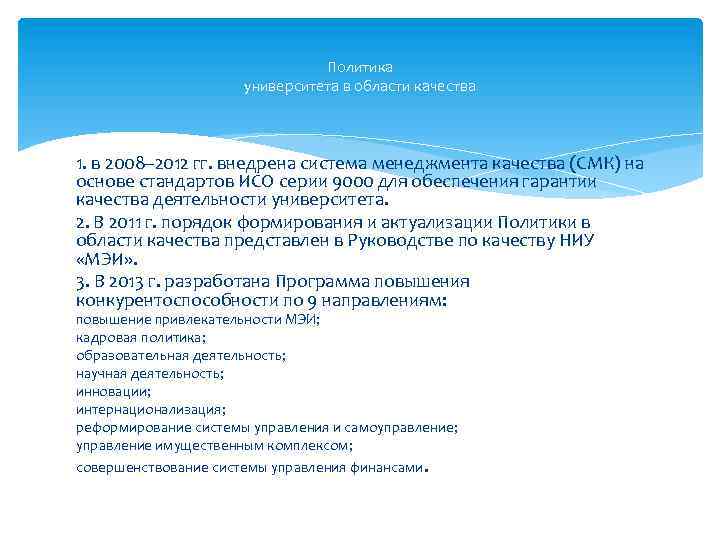 Политика
университета в области качества

1. в 2008–2012 гг. внедрена система менеджмента качества (СМК) на основе стандартов ИСО серии 9000 для обеспечения гарантии качества деятельности университета.

2. В 2011 г. порядок формирования и актуализации Политики в области качества представлен в Руководстве по качеству НИУ «МЭИ».

3. В 2013 г. разработана Программа повышения конкурентоспособности по 9 направлениям:
повышение привлекательности МЭИ;
кадровая политика;
образовательная деятельность;
научная деятельность;
инновации;
интернационализация;
реформирование системы управления и самоуправление;
управление имущественным комплексом;
совершенствование системы управления финансами.